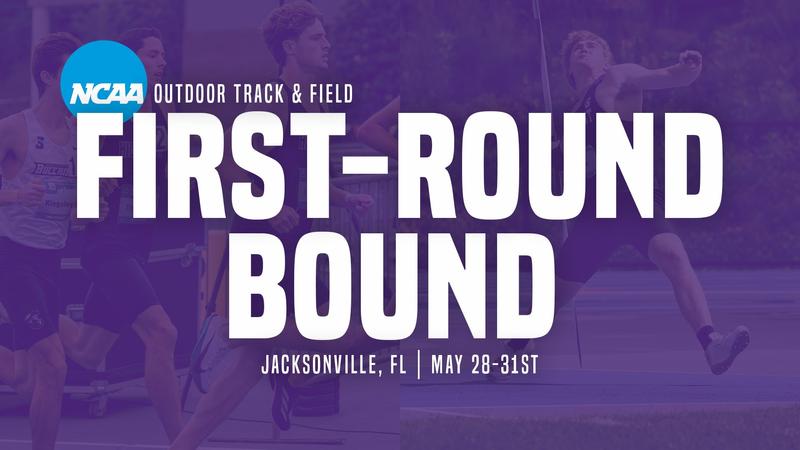 NCAA OUTDOOR TRACK & FIELD

FIRST-ROUND BOUND

JACKSONVILLE, FL | MAY 28-31ST